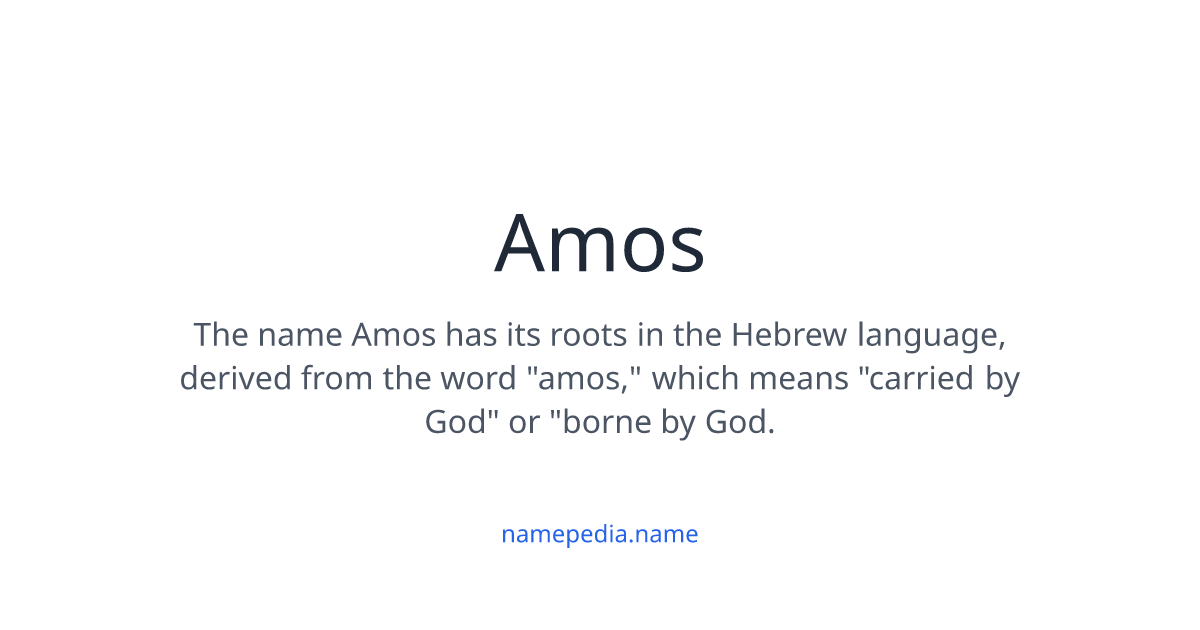 Amos

The name Amos has its roots in the Hebrew language, derived from the word "amos," which means "carried by God" or "borne by God.

namepedia.name